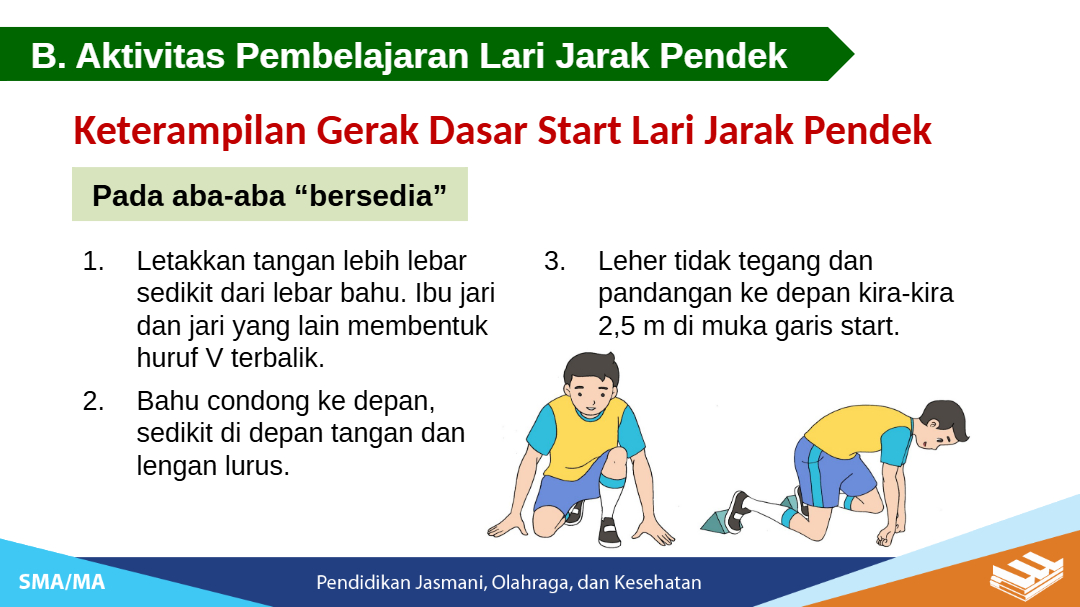 B. Aktivitas Pembelajaran Lari Jarak Pendek

Keterampilan Gerak Dasar Start Lari Jarak Pendek

Pada aba-aba “bersedia”

1. Letakkan tangan lebih lebar sedikit dari lebar bahu. Ibu jari dan jari yang lain membentuk huruf V terbalik.

2. Bahu condong ke depan, sedikit di depan tangan dan lengan lurus.

3. Leher tidak tegang dan pandangan ke depan kira-kira 2,5 m di muka garis start.

SMA/MA

Pendidikan Jasmani, Olahraga, dan Kesehatan